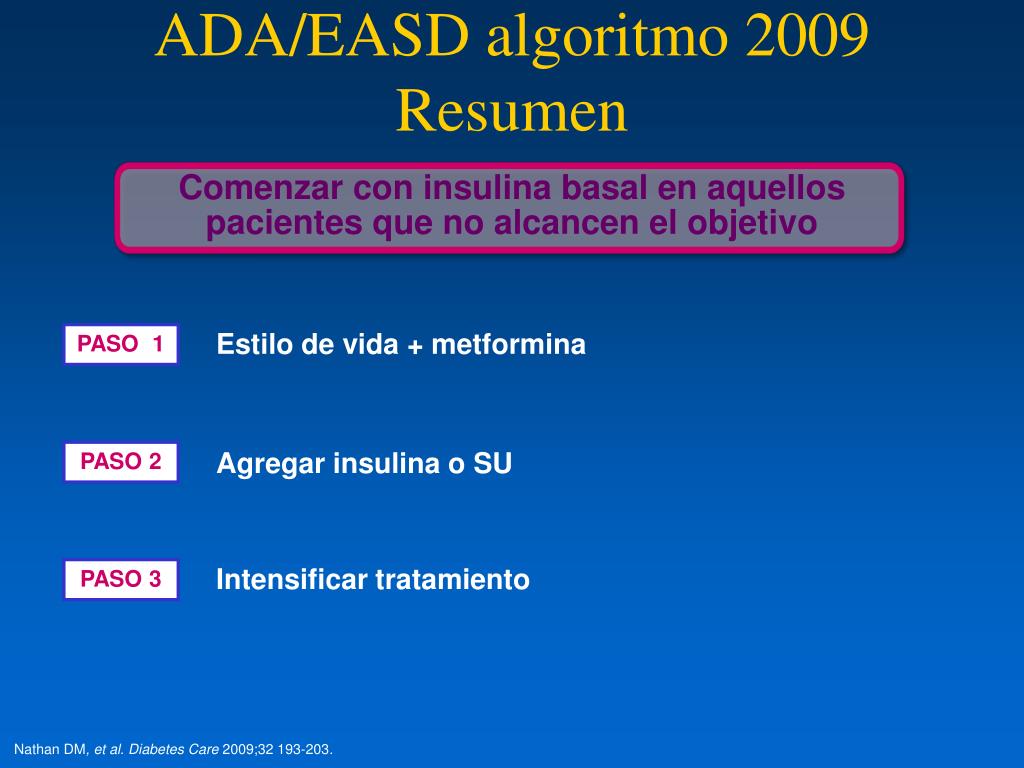 ADA/EASD algoritmo 2009
Resumen

Comenzar con insulina basal en aquellos pacientes que no alcancen el objetivo

PASO 1

Estilo de vida + metformina

PASO 2

Agregar insulina o SU

PASO 3

Intensificar tratamiento

Nathan DM, et al. Diabetes Care 2009;32 193-203.